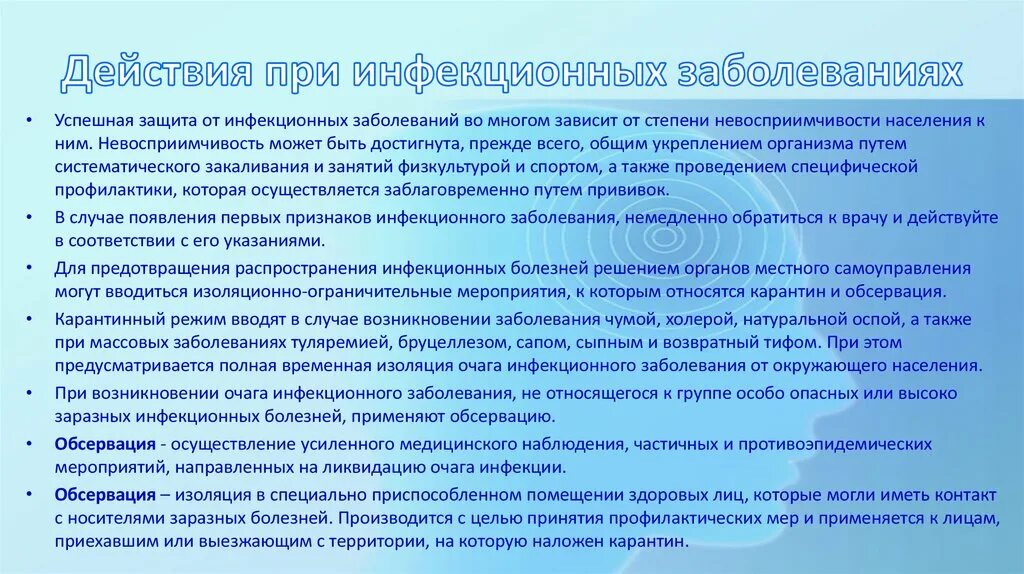 Действия при инфекционных заболеваниях

• Успешная защита от инфекционных заболеваний во многом зависит от степени невосприимчивости населения к ним. Невосприимчивость может быть достигнута, прежде всего, общим укреплением организма путем систематического закаливания и занятий физкультурой и спортом, а также проведением специфической профилактики, которая осуществляется заблаговременно путем прививок.

• В случае появления первых признаков инфекционного заболевания, немедленно обратиться к врачу и действуйте в соответствии с его указаниями.

• Для предотвращения распространения инфекционных болезней решением органов местного самоуправления могут вводиться изоляционно-ограничительные мероприятия, к которым относятся карантин и обсервация.

• Карантинный режим вводят в случае возникновении заболевания чумой, холерой, натуральной оспой, а также при массовых заболеваниях туляремией, бруцеллезом, сапом, сыпным и возвратный тифом. При этом предусматривается полная временная изоляция очага инфекционного заболевания от окружающего населения.

• При возникновении очага инфекционного заболевания, не относящегося к группе особо опасных или высоко заразных инфекционных болезней, применяют обсервацию.

• Обсервация - осуществление усиленного медицинского наблюдения, частичных и противоэпидемических мероприятий, направленных на ликвидацию очага инфекции.

• Обсервация – изоляция в специально приспособленном помещении здоровых лиц, которые могли иметь контакт с носителями заразных болезней. Производится с целью принятия профилактических мер и применяется к лицам, приехавшим или выезжающим с территории, на которую наложен карантин.